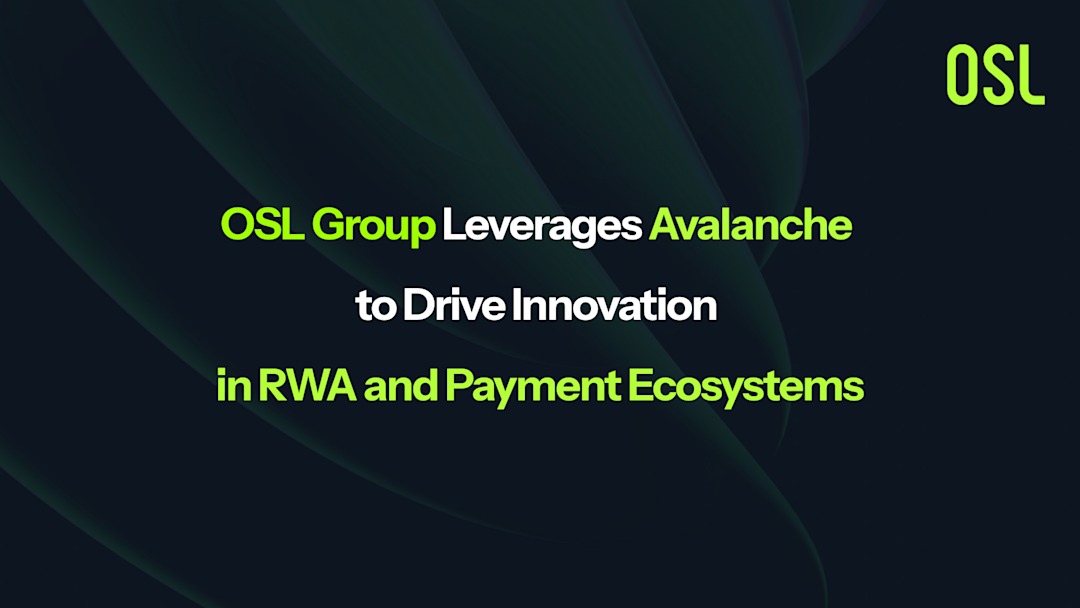 OSL

OSL Group Leverages Avalanche

to Drive Innovation

in RWA and Payment Ecosystems